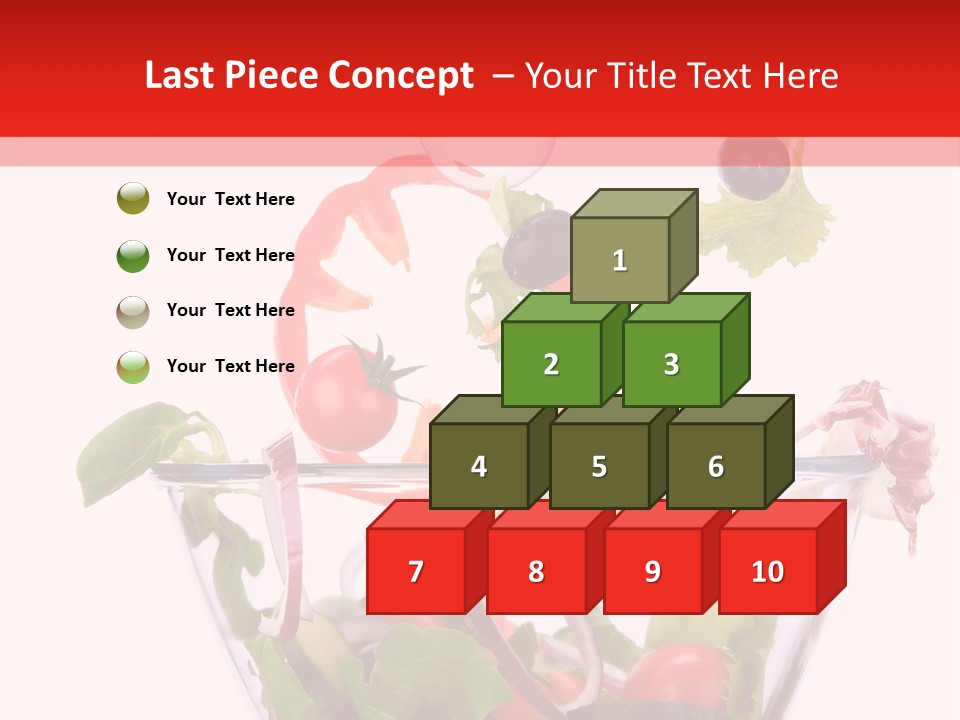 Last Piece Concept – Your Title Text Here

Your Text Here

Your Text Here

Your Text Here

Your Text Here

1

2

3

4

5

6

7

8

9

10